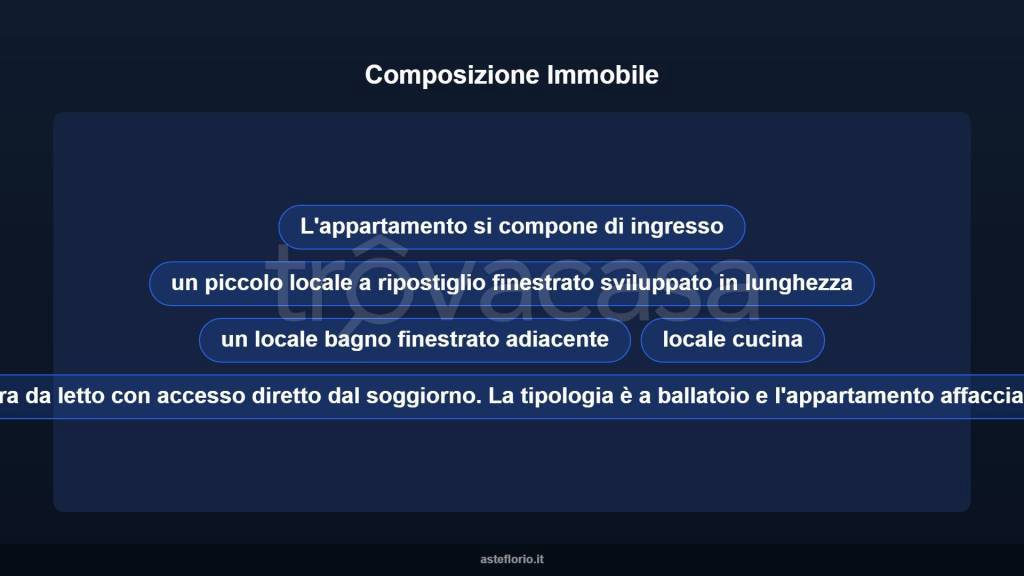 Composizione Immobile

L'appartamento si compone di ingresso

un piccolo locale a ripostiglio finestrato sviluppato in lunghezza

un locale bagno finestrato adiacente

locale cucina

ra da letto con accesso diretto dal soggiorno. La tipologia è a ballatoio e l'appartamento affaccia

trovacasa

asteflorio.it